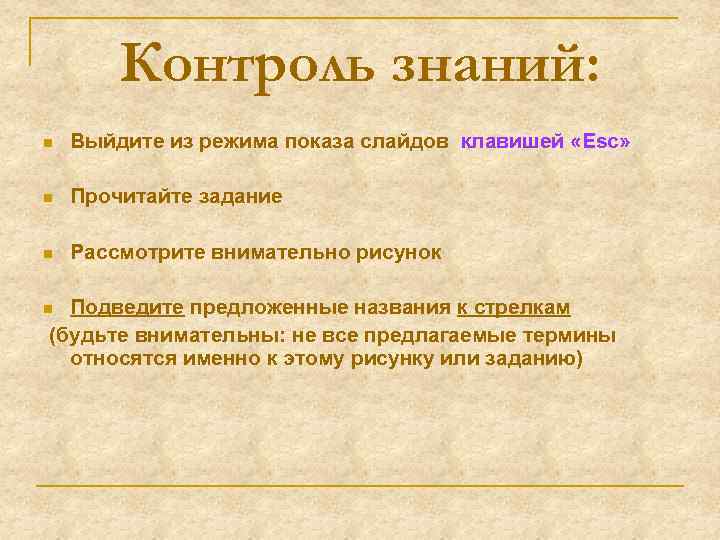 Контроль знаний:

Выйдите из режима показа слайдов клавишей «Esc»

Прочитайте задание

Рассмотрите внимательно рисунок

Подведите предложенные названия к стрелкам (будьте внимательны: не все предлагаемые термины относятся именно к этому рисунку или заданию)